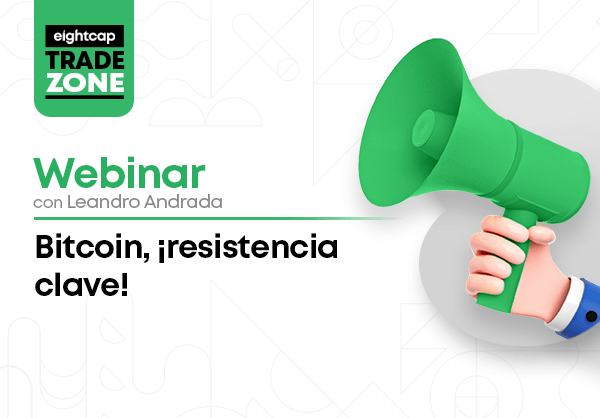 eightcap
TRADE
ZONE

Webinar
con Leandro Andrada

Bitcoin, ¡resistencia clave!